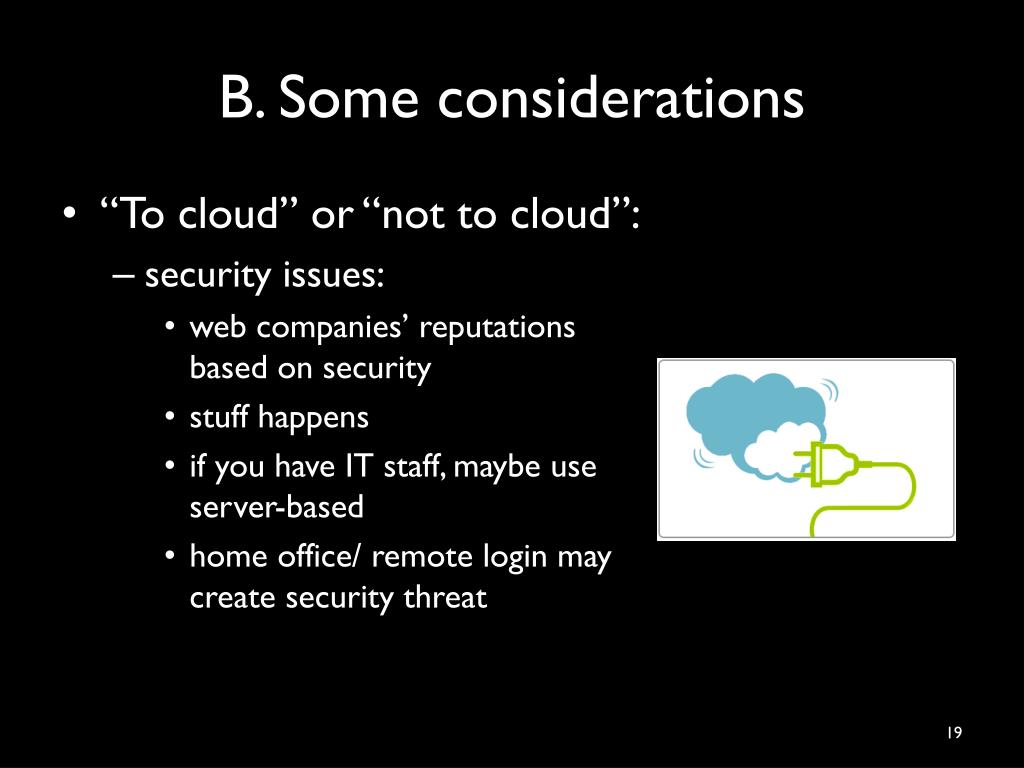 B. Some considerations

• “To cloud” or “not to cloud”:
– security issues:
• web companies’ reputations based on security
• stuff happens
• if you have IT staff, maybe use server-based
• home office/ remote login may create security threat

19